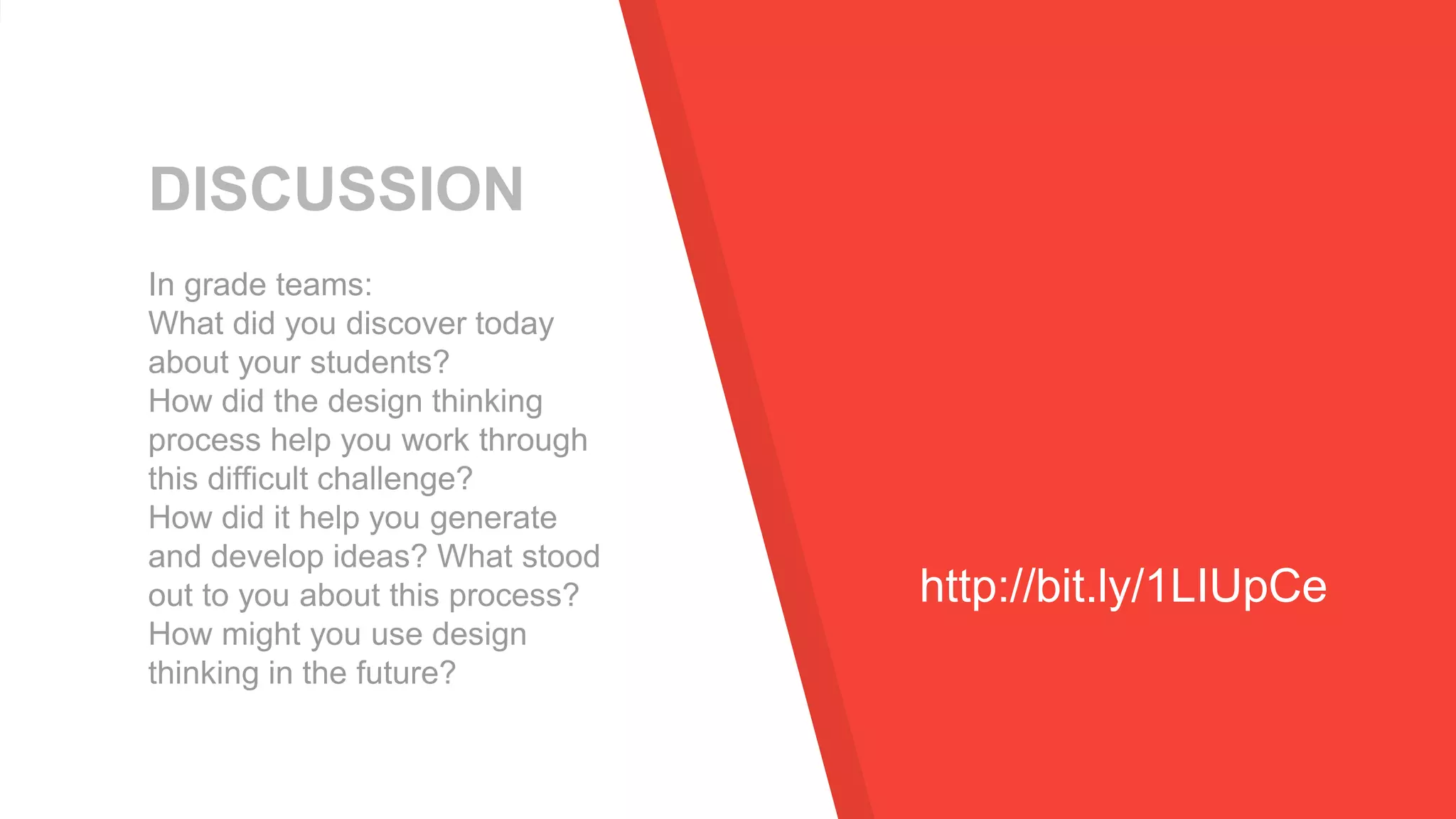 DISCUSSION

In grade teams:
What did you discover today about your students?
How did the design thinking process help you work through this difficult challenge?
How did it help you generate and develop ideas? What stood out to you about this process?
How might you use design thinking in the future?

http://bit.ly/1LIUpCe